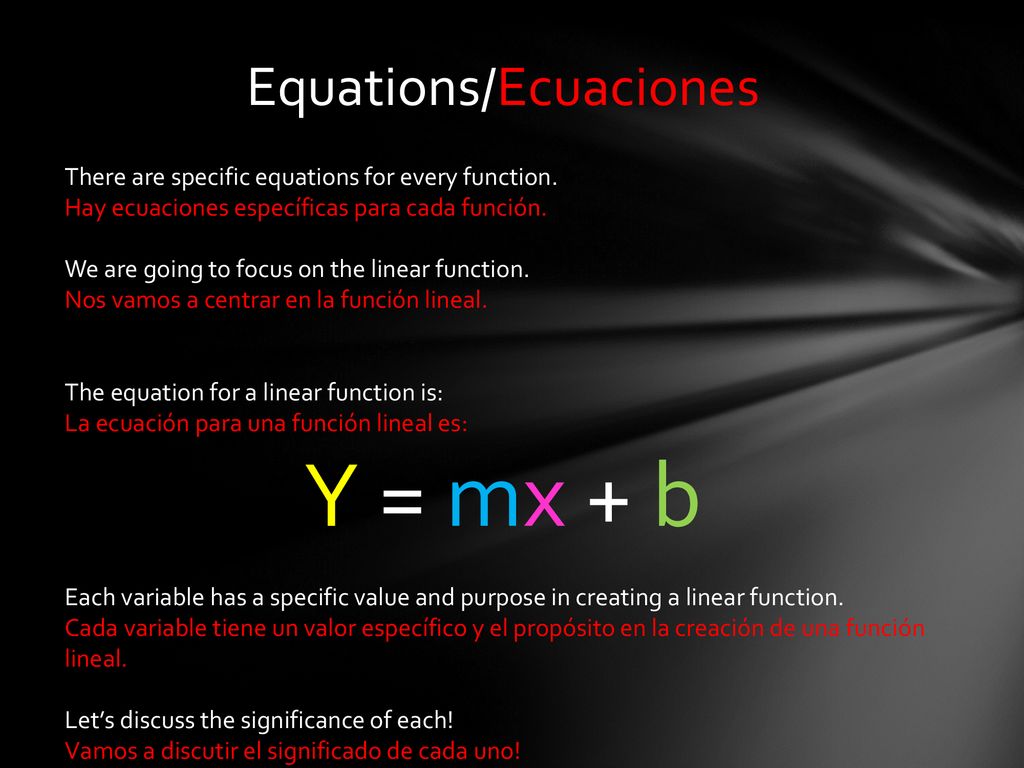 Equations/Ecuaciones

There are specific equations for every function.
Hay ecuaciones específicas para cada función.

We are going to focus on the linear function.
Nos vamos a centrar en la función lineal.

The equation for a linear function is:
La ecuación para una función lineal es:

$Y = mx + b$

Each variable has a specific value and purpose in creating a linear function.
Cada variable tiene un valor específico y el propósito en la creación de una función lineal.

Let's discuss the significance of each!
Vamos a discutir el significado de cada uno!